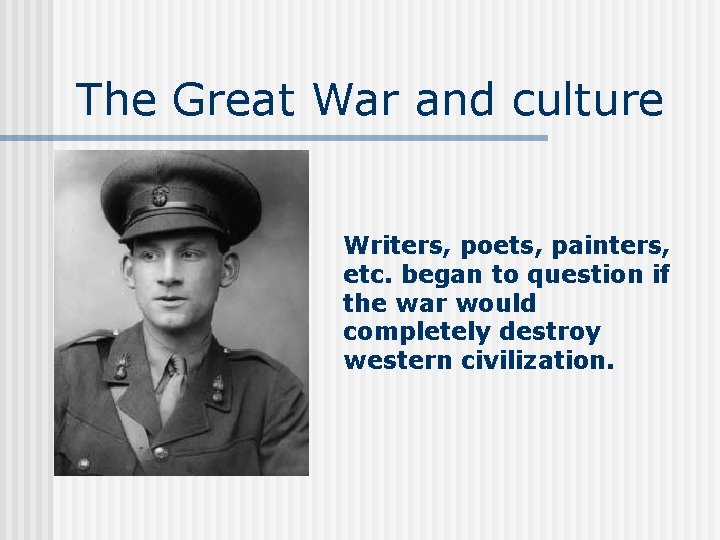 The Great War and culture

Writers, poets, painters, etc. began to question if the war would completely destroy western civilization.